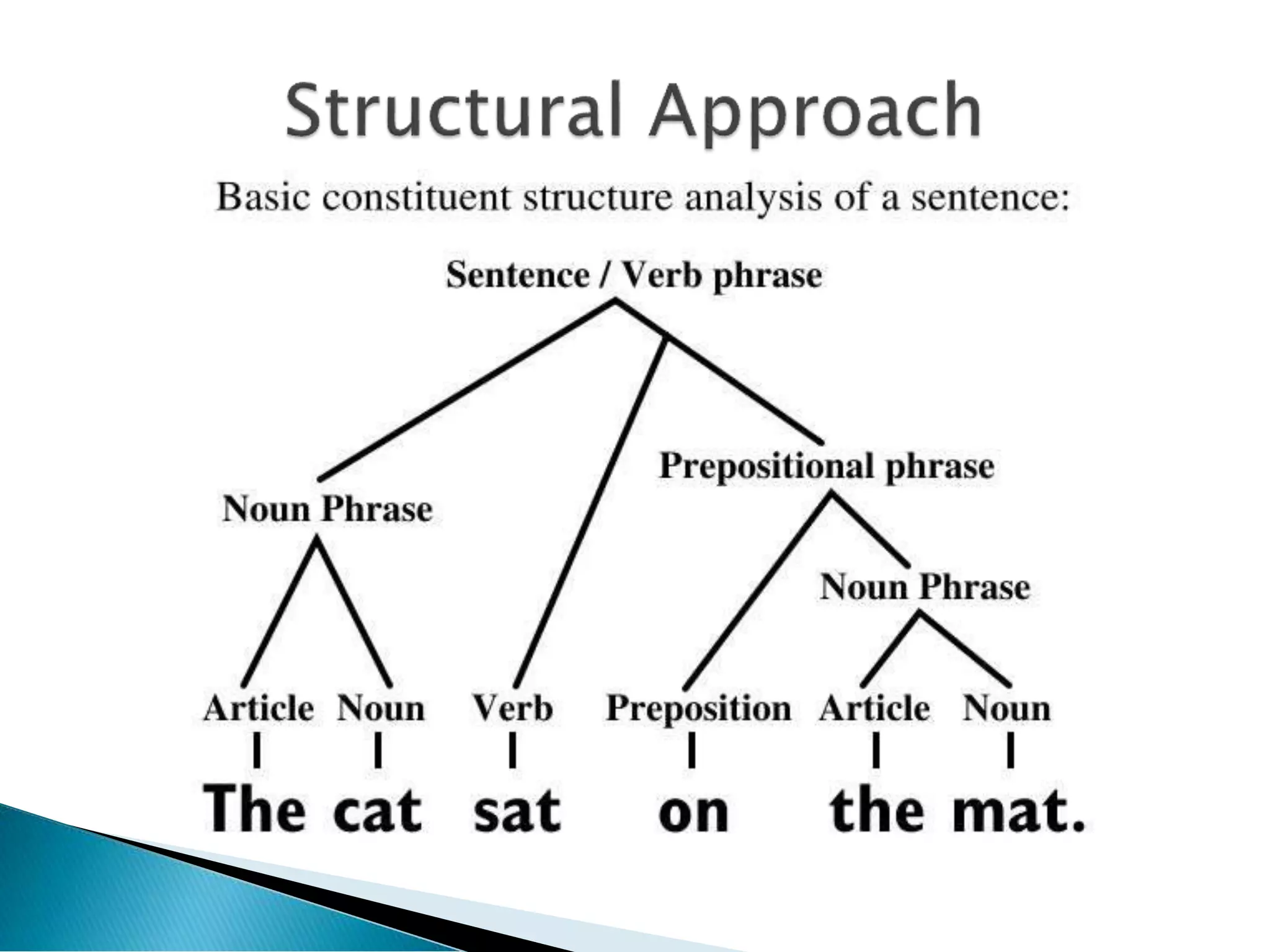 Structural Approach

Basic constituent structure analysis of a sentence:

Sentence / Verb phrase

Noun Phrase

Prepositional phrase

Noun Phrase

Article Noun Verb Preposition Article Noun

The cat sat on the mat.